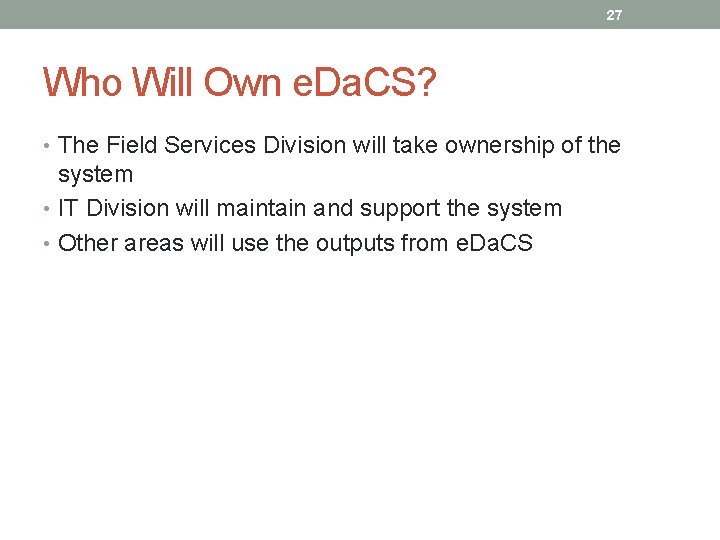 27

Who Will Own eDaCS?

• The Field Services Division will take ownership of the system
• IT Division will maintain and support the system
• Other areas will use the outputs from eDaCS